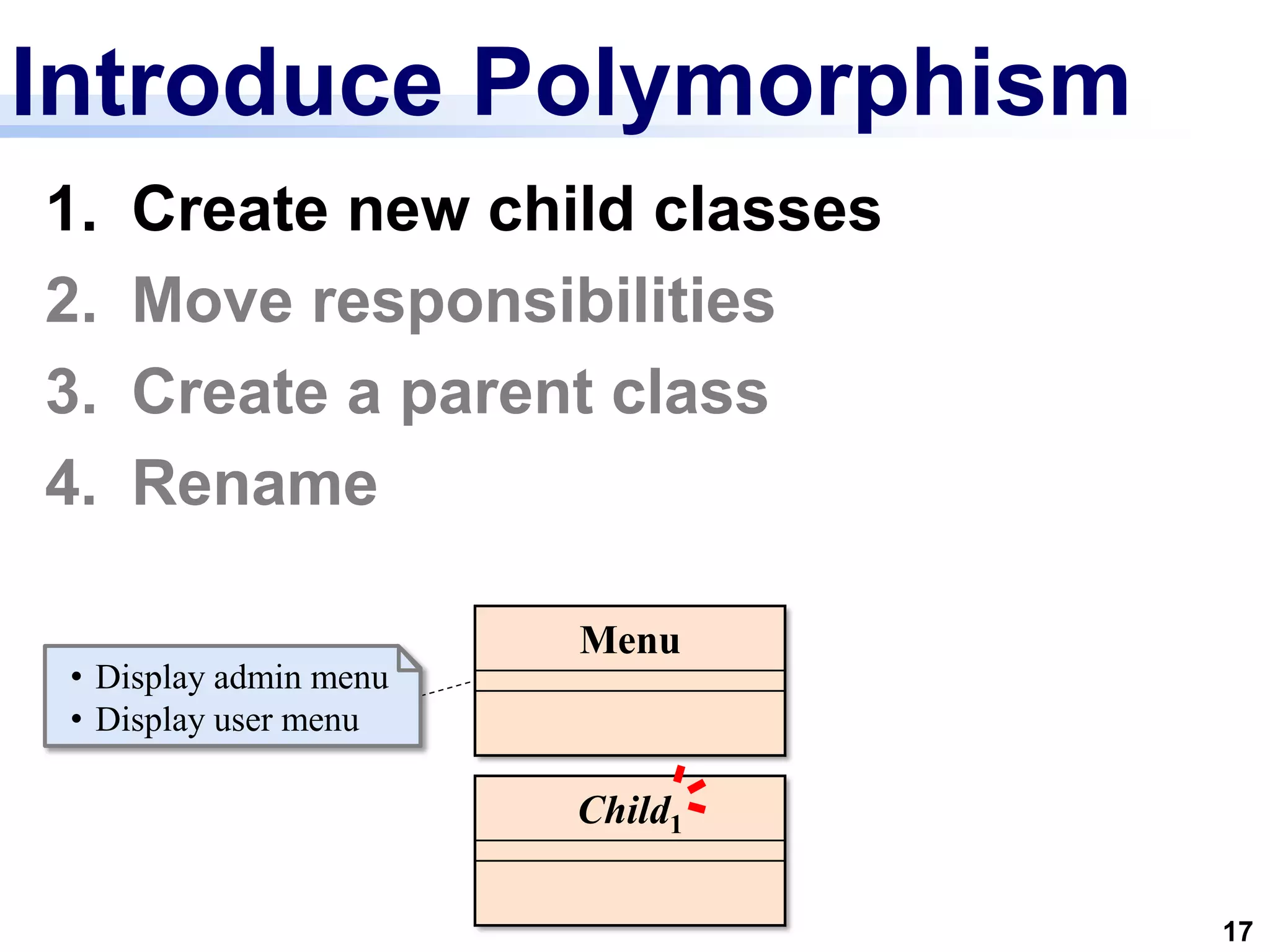 Introduce Polymorphism

1. Create new child classes
2. Move responsibilities
3. Create a parent class
4. Rename

• Display admin menu
• Display user menu

Menu

$Child_1$

17